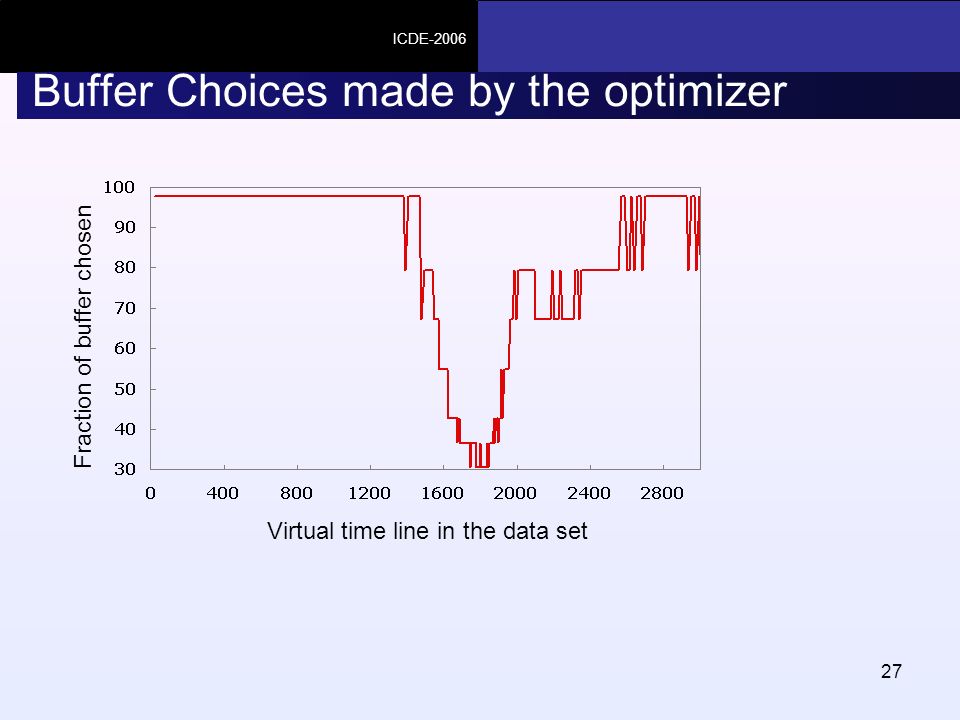 ICDE-2006

Buffer Choices made by the optimizer

Fraction of buffer chosen

100
90
80
70
60
50
40
30

0 400 800 1200 1600 2000 2400 2800

Virtual time line in the data set

27